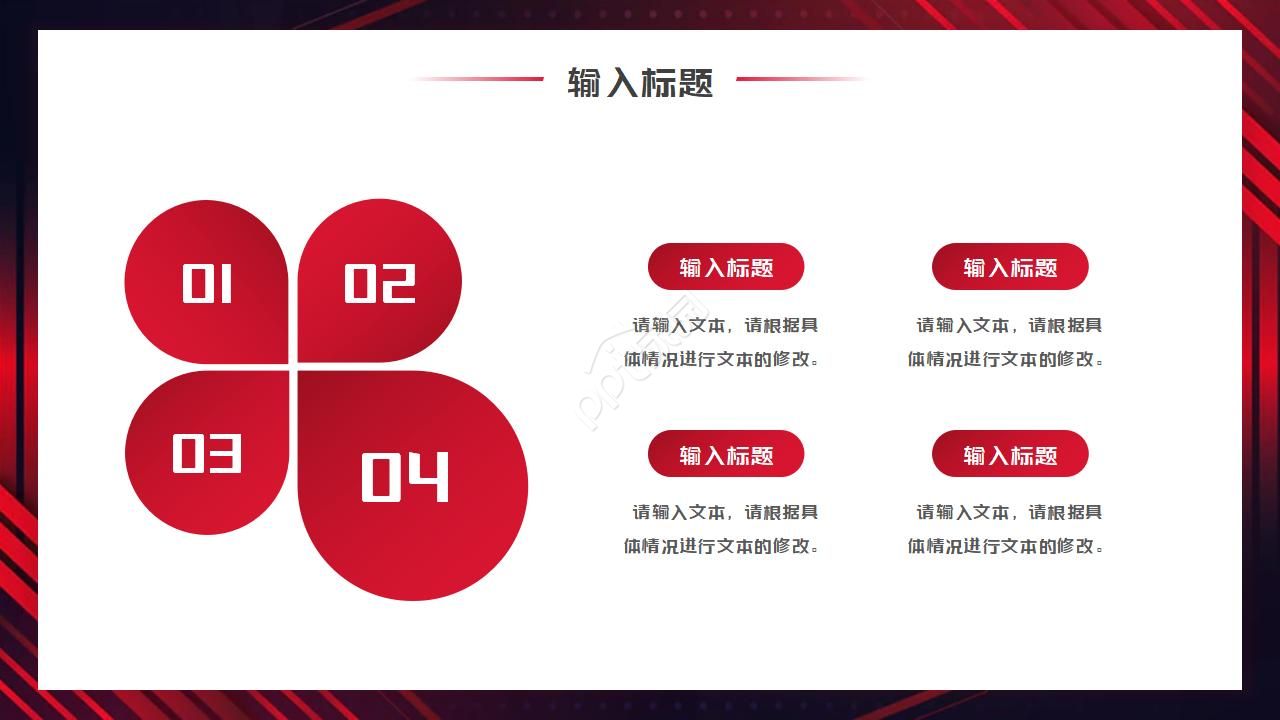 输入标题

01

02

03

04

输入标题

请输入文本，请根据具体情况进行文本的修改。

输入标题

请输入文本，请根据具体情况进行文本的修改。

输入标题

请输入文本，请根据具体情况进行文本的修改。

输入标题

请输入文本，请根据具体情况进行文本的修改。